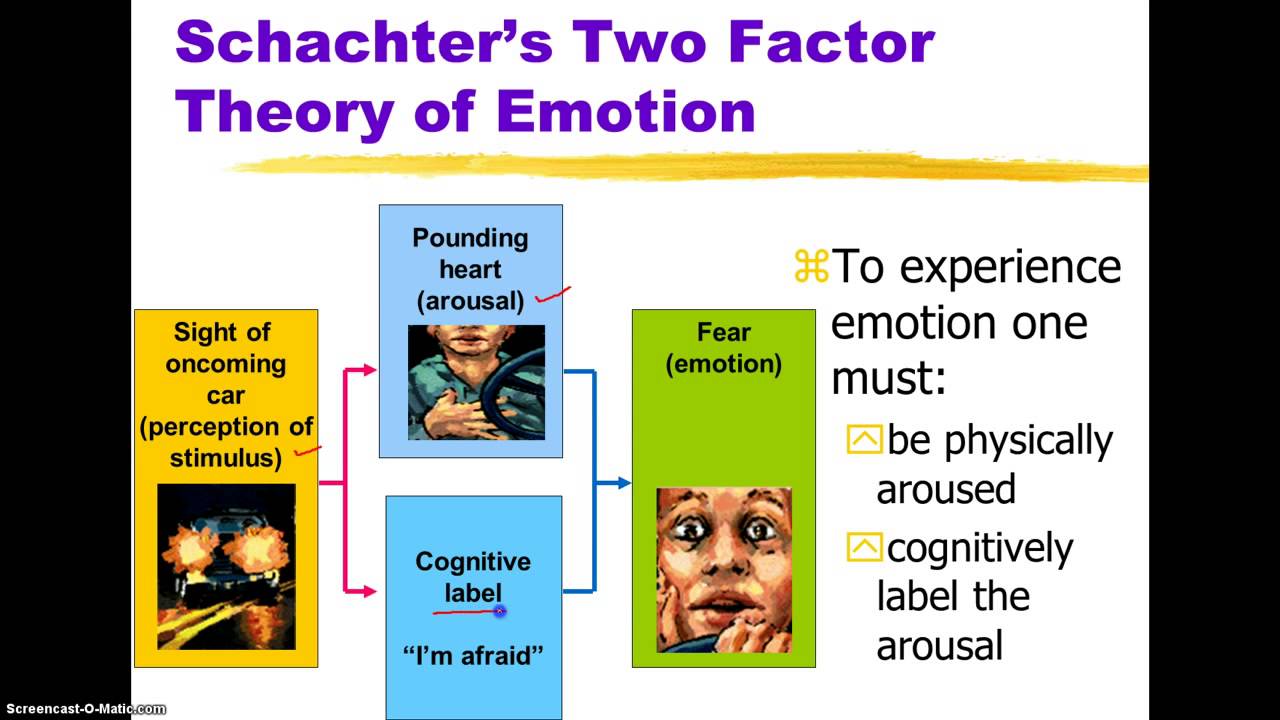 Schachter's Two Factor Theory of Emotion

Sight of oncoming car (perception of stimulus)

Pounding heart (arousal)

Cognitive label

"I'm afraid"

Fear (emotion)

⌘To experience emotion one must:

be physically aroused

cognitively label the arousal

Screencast-O-Matic.com